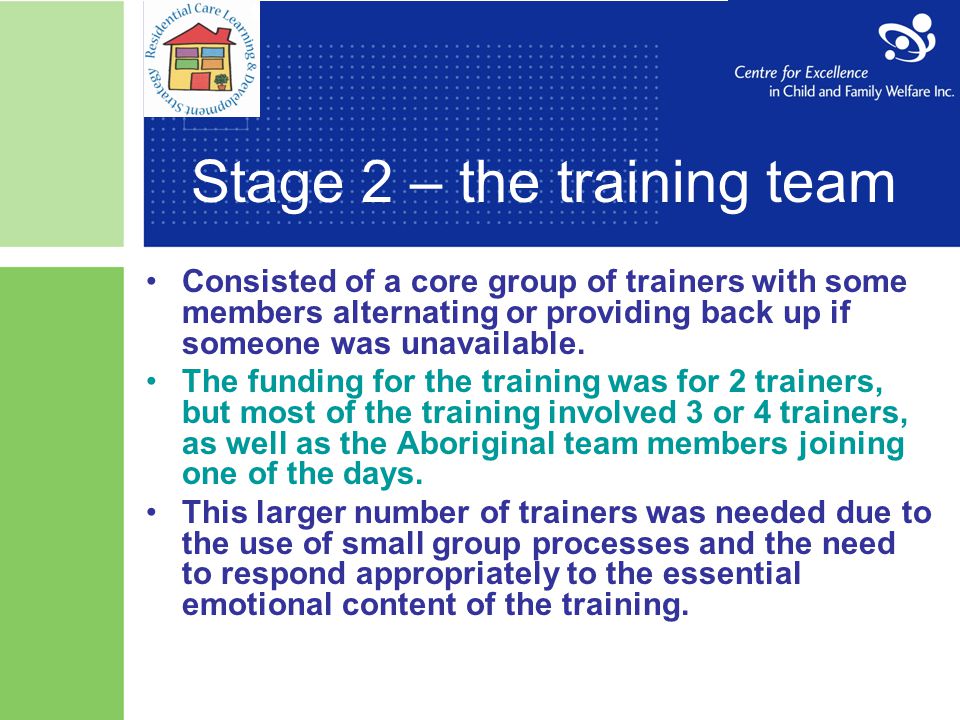 Residential Care Learning & Development Strategy

Centre for Excellence in Child and Family Welfare Inc.

Stage 2 – the training team

• Consisted of a core group of trainers with some members alternating or providing back up if someone was unavailable.

• The funding for the training was for 2 trainers, but most of the training involved 3 or 4 trainers, as well as the Aboriginal team members joining one of the days.

• This larger number of trainers was needed due to the use of small group processes and the need to respond appropriately to the essential emotional content of the training.